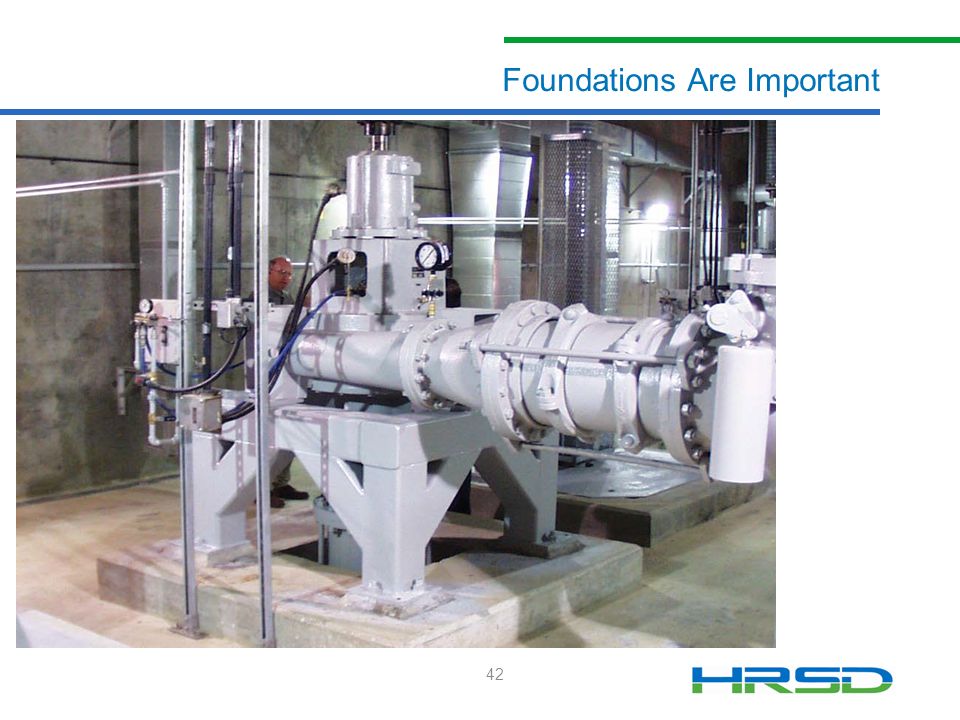 Foundations Are Important

42

HRSD